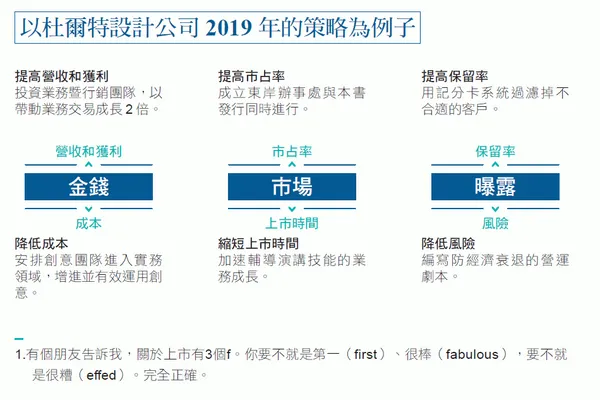 以杜爾特設計公司 2019 年的策略為例子

提高營收和獲利
投資業務暨行銷團隊，以帶動業務交易成長 2 倍。

營收和獲利
金錢
成本

降低成本
安排創意團隊進入實務領域，增進並有效運用創意。

提高市占率
成立東岸辦事處與本書發行同時進行。

市占率
市場
上市時間

縮短上市時間
加速輔導演講技能的業務成長。

提高保留率
用記分卡系統過濾掉不合適的客戶。

保留率
曝露
風險

降低風險
編寫防經濟衰退的營運劇本。

1.有個朋友告訴我，關於上市有3個f。你要不就是第一（first）、很棒（fabulous），要不就是很糟（effed）。完全正確。